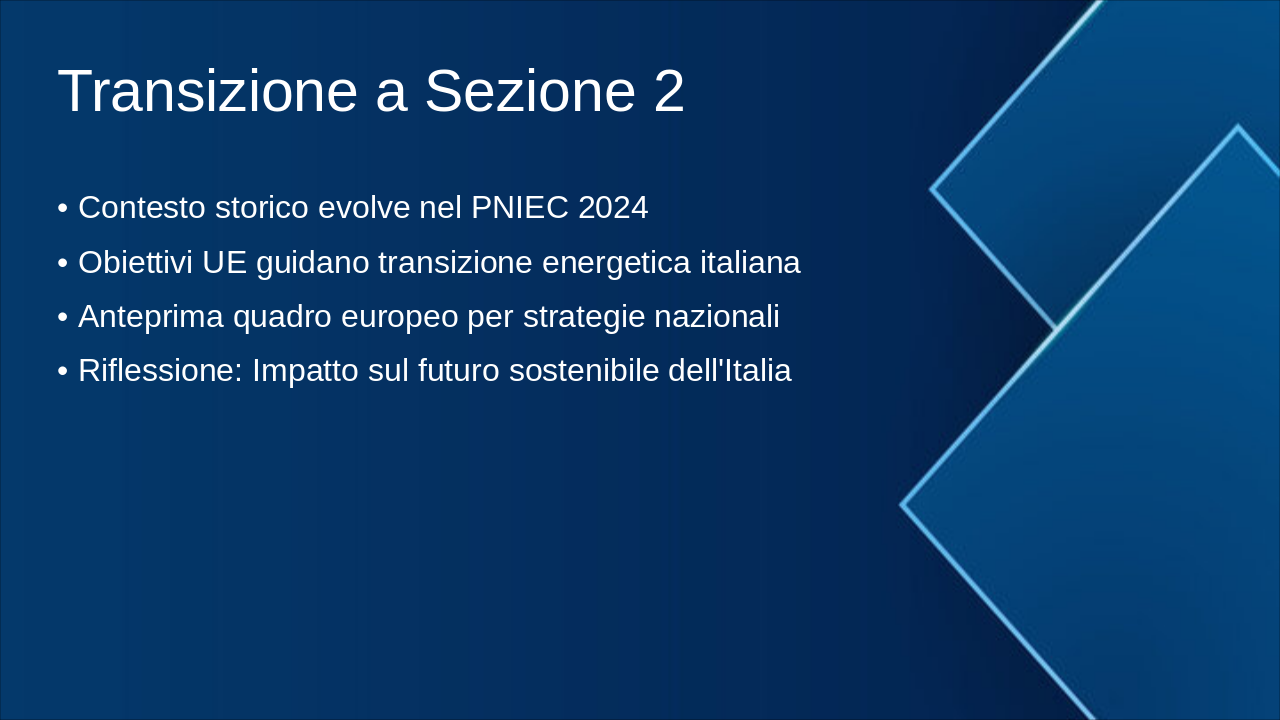 Transizione a Sezione 2

• Contesto storico evolve nel PNIEC 2024
• Obiettivi UE guidano transizione energetica italiana
• Anteprima quadro europeo per strategie nazionali
• Riflessione: Impatto sul futuro sostenibile dell'Italia